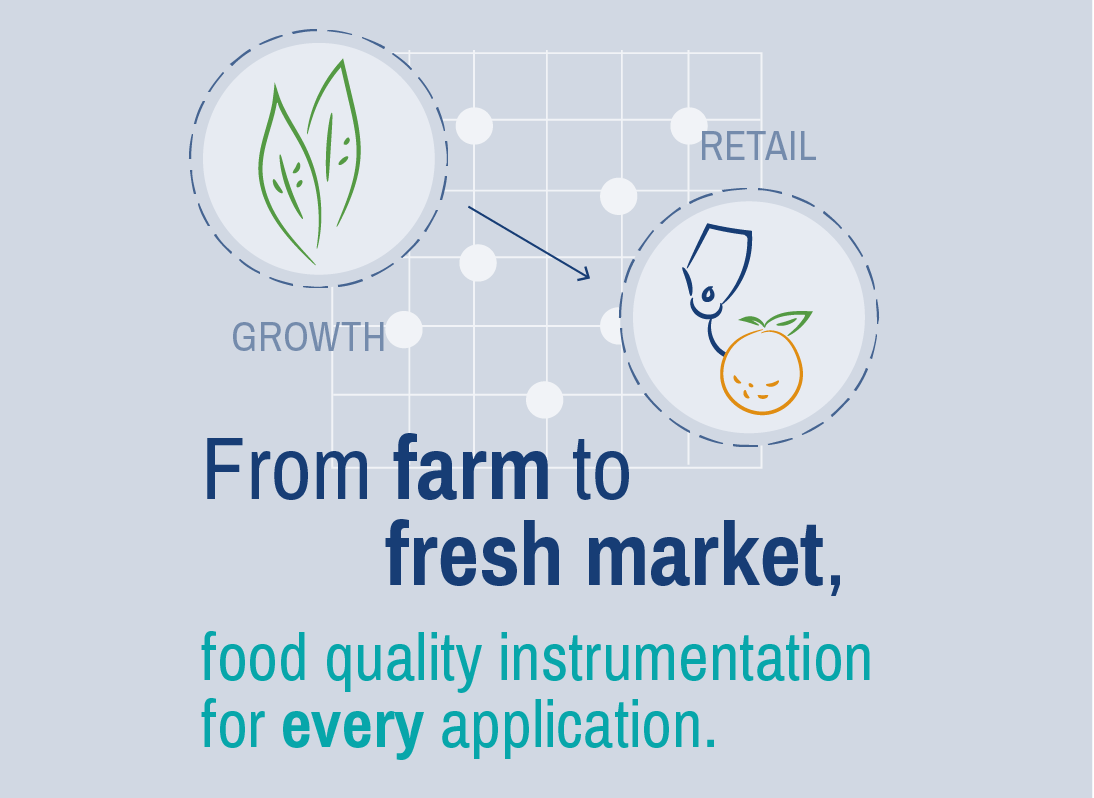 RETAIL

GROWTH

From farm to fresh market,

food quality instrumentation for every application.